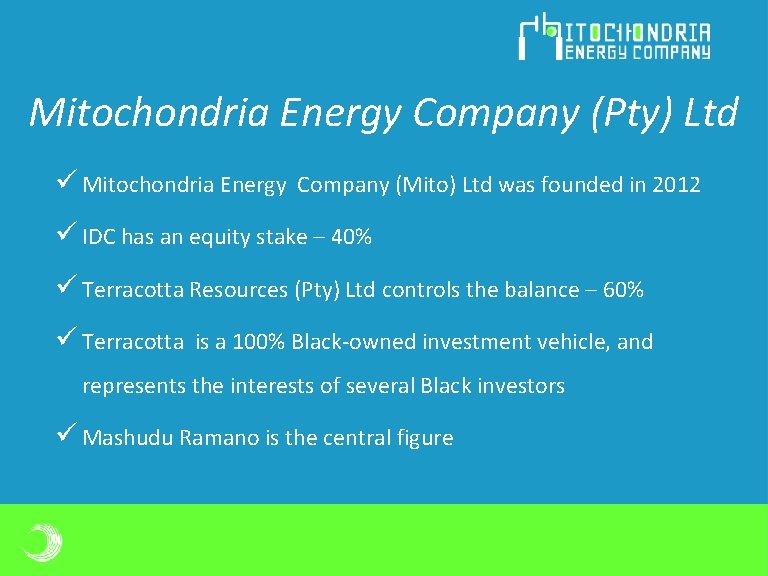 MITOCHONDRIA
ENERGY COMPANY

Mitochondria Energy Company (Pty) Ltd

✓ Mitochondria Energy Company (Mito) Ltd was founded in 2012

✓ IDC has an equity stake – 40%

✓ Terracotta Resources (Pty) Ltd controls the balance – 60%

✓ Terracotta is a 100% Black-owned investment vehicle, and represents the interests of several Black investors

✓ Mashudu Ramano is the central figure